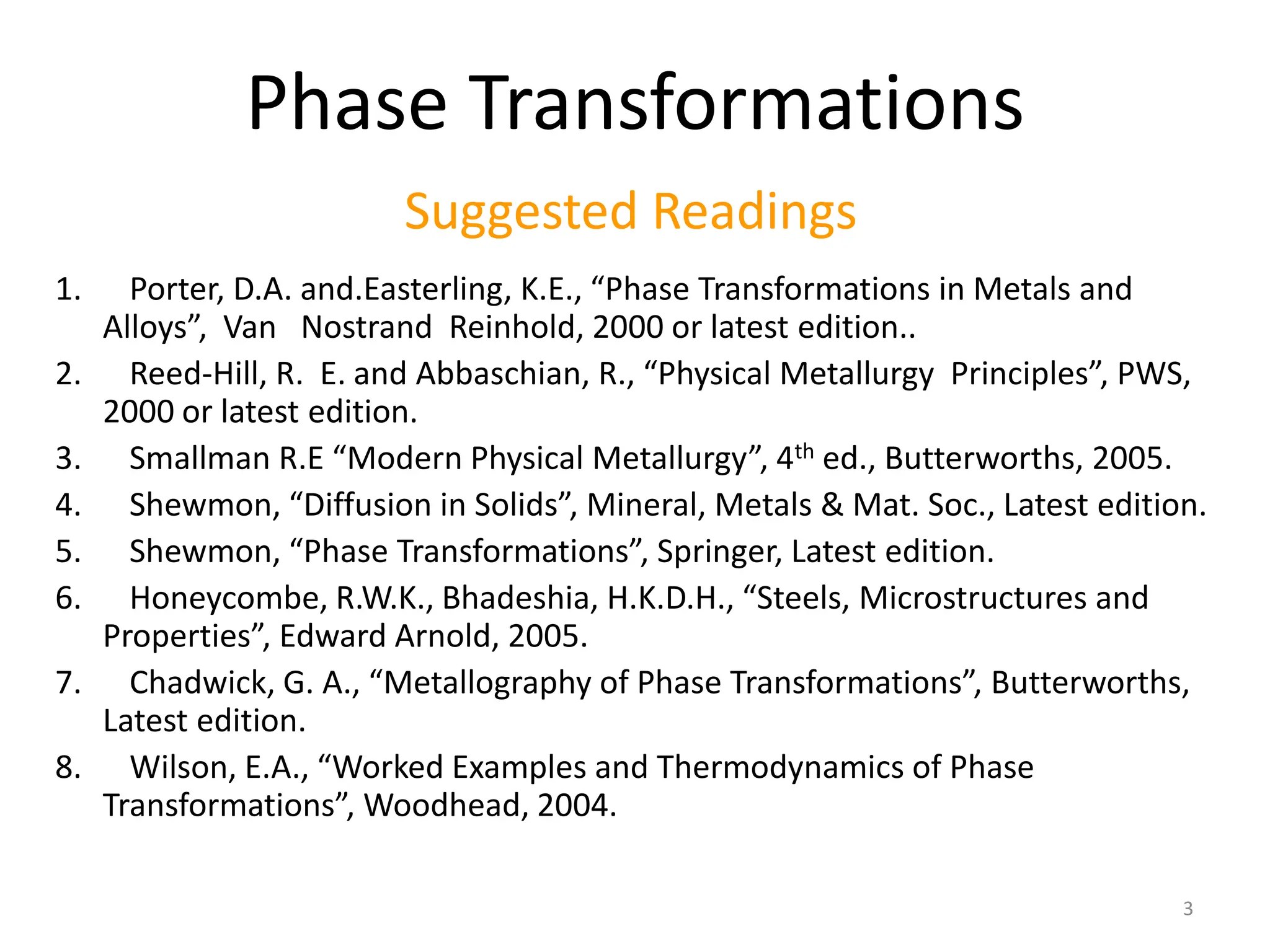 Phase Transformations

Suggested Readings

1. Porter, D.A. and.Easterling, K.E., “Phase Transformations in Metals and Alloys”, Van Nostrand Reinhold, 2000 or latest edition..
2. Reed-Hill, R. E. and Abbaschian, R., “Physical Metallurgy Principles”, PWS, 2000 or latest edition.
3. Smallman R.E “Modern Physical Metallurgy”, 4$^{th}$ ed., Butterworths, 2005.
4. Shewmon, “Diffusion in Solids”, Mineral, Metals & Mat. Soc., Latest edition.
5. Shewmon, “Phase Transformations”, Springer, Latest edition.
6. Honeycombe, R.W.K., Bhadeshia, H.K.D.H., “Steels, Microstructures and Properties”, Edward Arnold, 2005.
7. Chadwick, G. A., “Metallography of Phase Transformations”, Butterworths, Latest edition.
8. Wilson, E.A., “Worked Examples and Thermodynamics of Phase Transformations”, Woodhead, 2004.

3